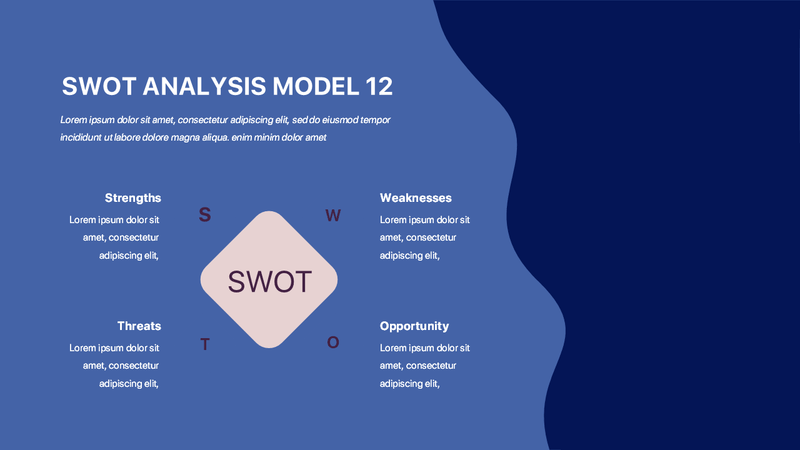 SWOT ANALYSIS MODEL 12

Lorem ipsum dolor sit amet, consectetur adipiscing elit, sed do eiusmod tempor incididunt ut labore dolore magna aliqua. enim minim dolor amet

Strengths
Lorem ipsum dolor sit amet, consectetur adipiscing elit,

S

W

Weaknesses
Lorem ipsum dolor sit amet, consectetur adipiscing elit,

SWOT

Threats
Lorem ipsum dolor sit amet, consectetur adipiscing elit,

T

O

Opportunity
Lorem ipsum dolor sit amet, consectetur adipiscing elit,